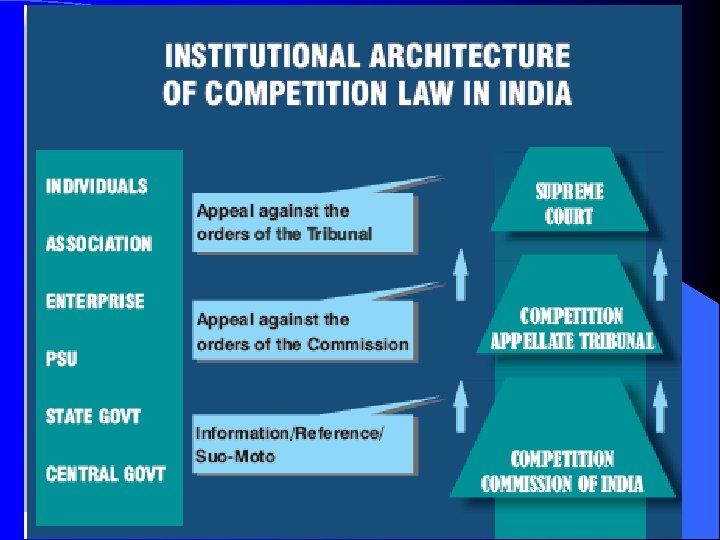 INSTITUTIONAL ARCHITECTURE OF COMPETITION LAW IN INDIA

INDIVIDUALS
ASSOCIATION
ENTERPRISE
PSU
STATE GOVT
CENTRAL GOVT

Appeal against the orders of the Tribunal

Appeal against the orders of the Commission

Information/Reference/ Suo-Moto

SUPREME COURT

COMPETITION APPELLATE TRIBUNAL

COMPETITION COMMISSION OF INDIA